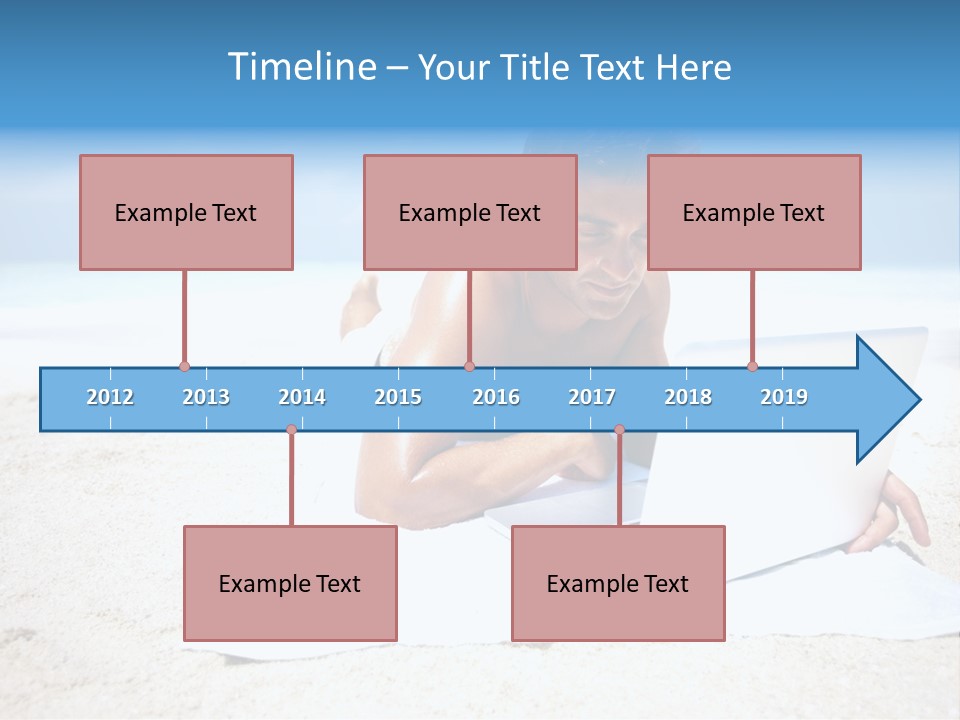 Timeline – Your Title Text Here

Example Text

Example Text

Example Text

2012 2013 2014 2015 2016 2017 2018 2019

Example Text

Example Text